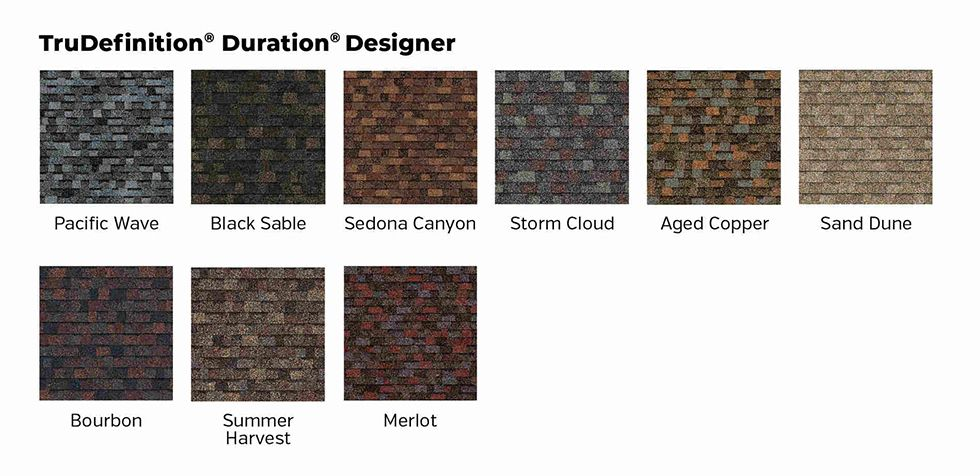 TruDefinition® Duration® Designer

Pacific Wave

Black Sable

Sedona Canyon

Storm Cloud

Aged Copper

Sand Dune

Bourbon

Summer Harvest

Merlot